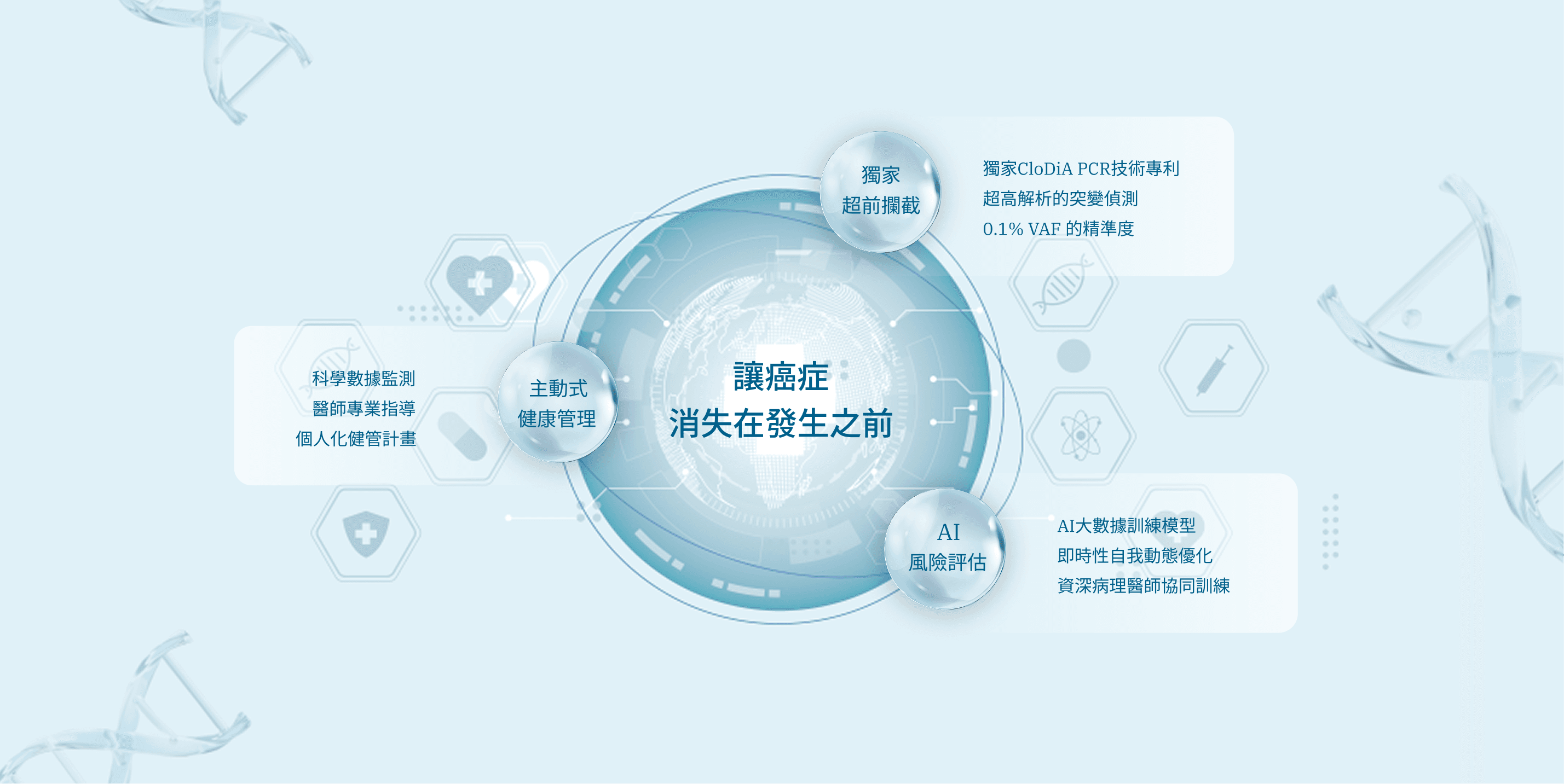 獨家
超前攔截

獨家CloDiA PCR技術專利
超高解析的突變偵測
0.1% VAF 的精準度

科學數據監測
醫師專業指導
個人化健管計畫

主動式
健康管理

讓癌症
消失在發生之前

AI
風險評估

AI大數據訓練模型
即時性自我動態優化
資深病理醫師協同訓練